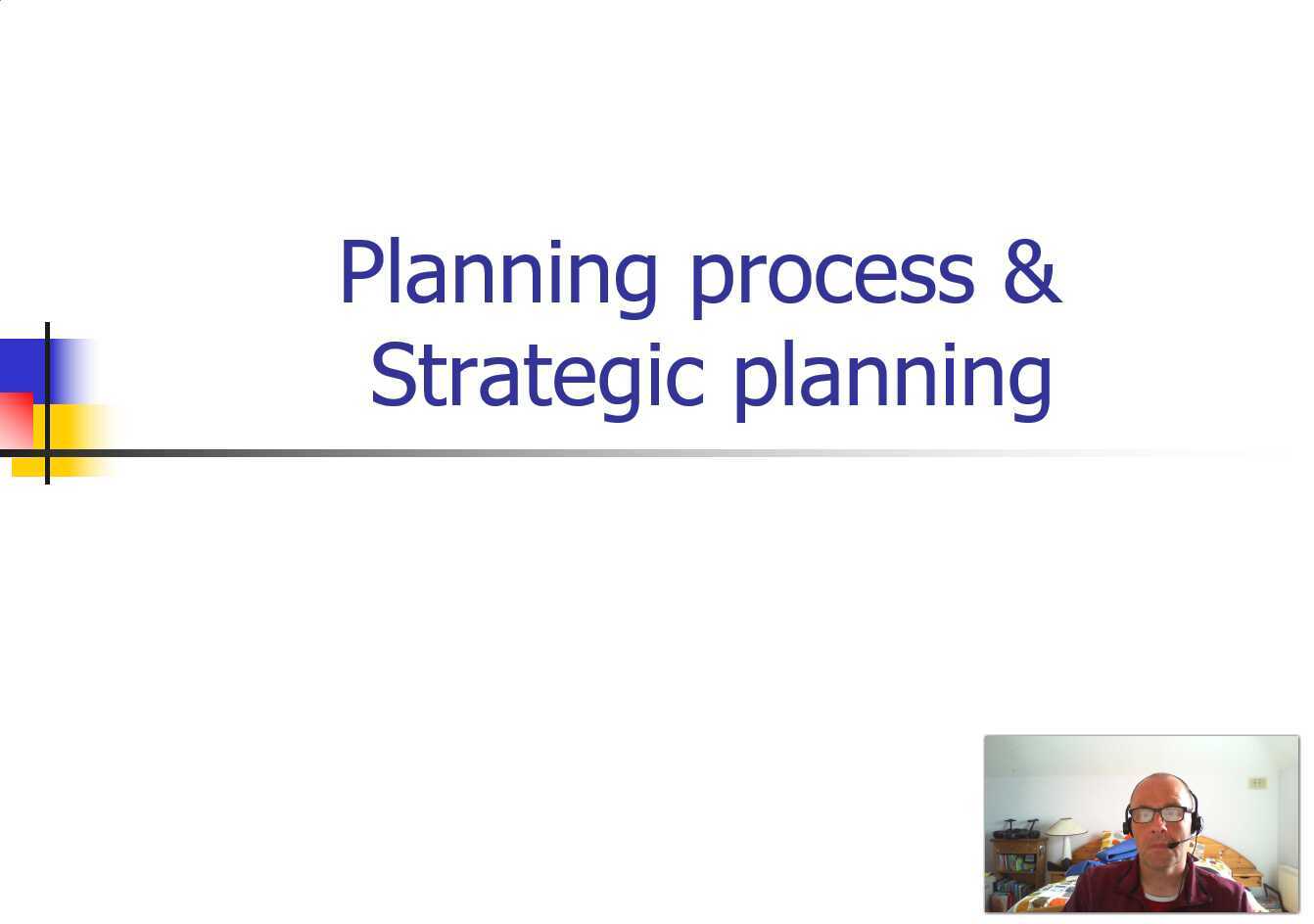 Planning process &
Strategic planning